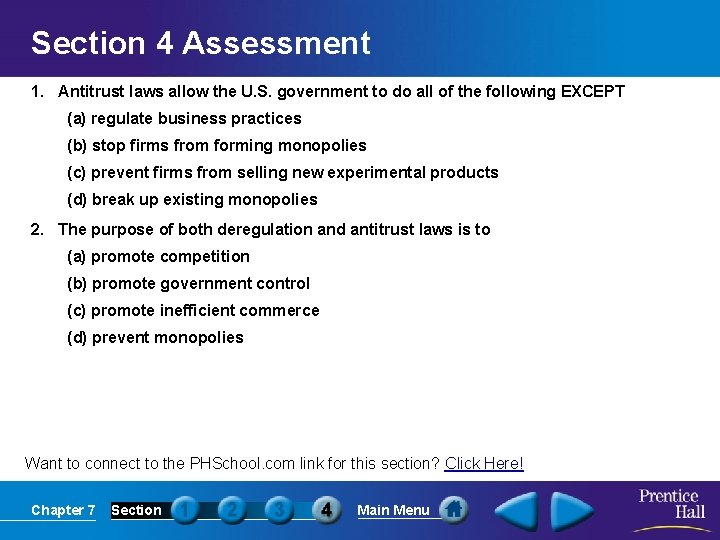 Section 4 Assessment

1. Antitrust laws allow the U.S. government to do all of the following EXCEPT

(a) regulate business practices

(b) stop firms from forming monopolies

(c) prevent firms from selling new experimental products

(d) break up existing monopolies

2. The purpose of both deregulation and antitrust laws is to

(a) promote competition

(b) promote government control

(c) promote inefficient commerce

(d) prevent monopolies

Want to connect to the PHSchool.com link for this section? Click Here!

Chapter 7 Section 1 2 3 4 Main Menu

Prentice Hall